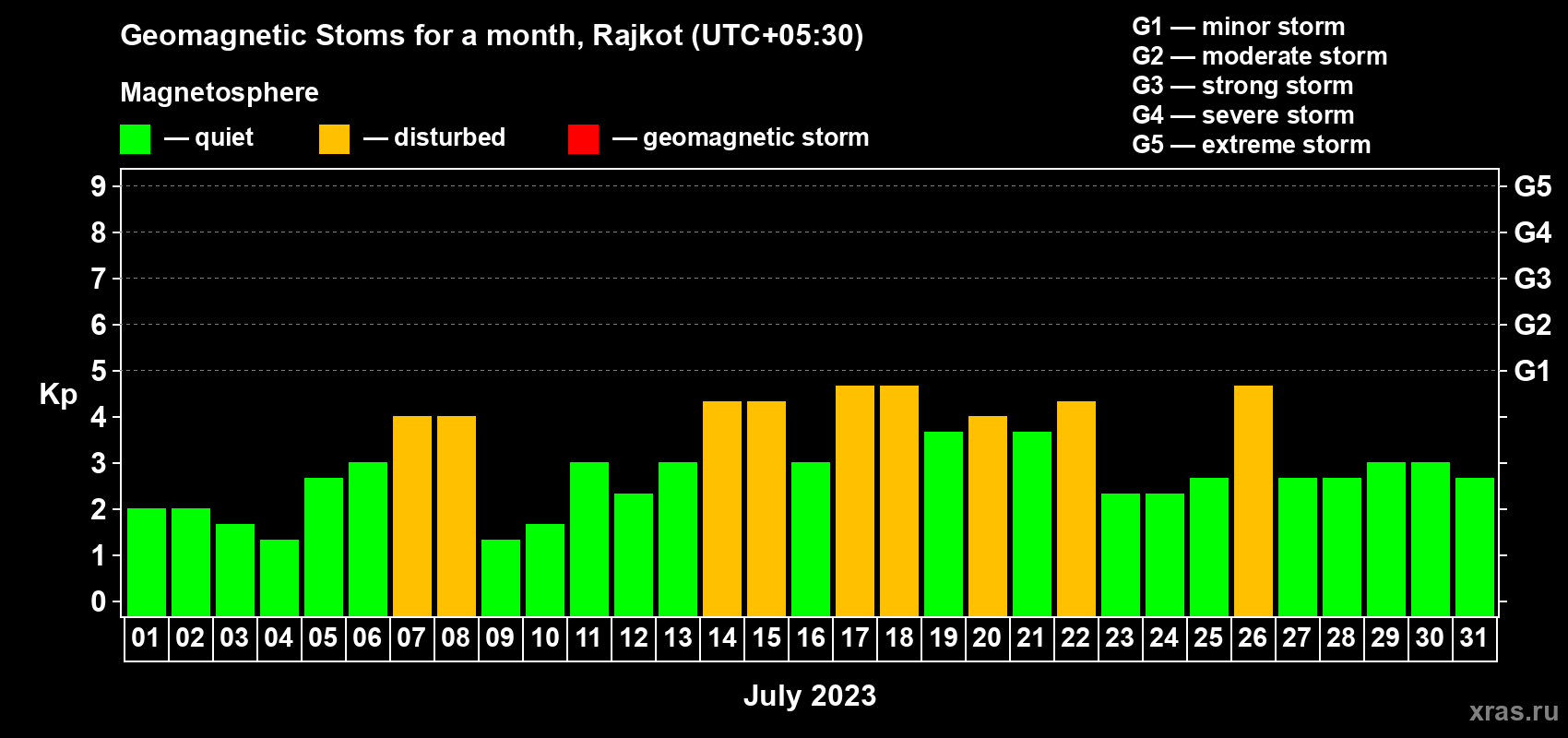 Geomagnetic Stoms for a month, Rajkot (UTC+05:30)

Magnetosphere

— quiet — disturbed — geomagnetic storm

G1 — minor storm
G2 — moderate storm
G3 — strong storm
G4 — severe storm
G5 — extreme storm

Kp

9
8
7
6
5
4
3
2
1
0

G5
G4
G3
G2
G1

01 02 03 04 05 06 07 08 09 10 11 12 13 14 15 16 17 18 19 20 21 22 23 24 25 26 27 28 29 30 31

July 2023

xras.ru